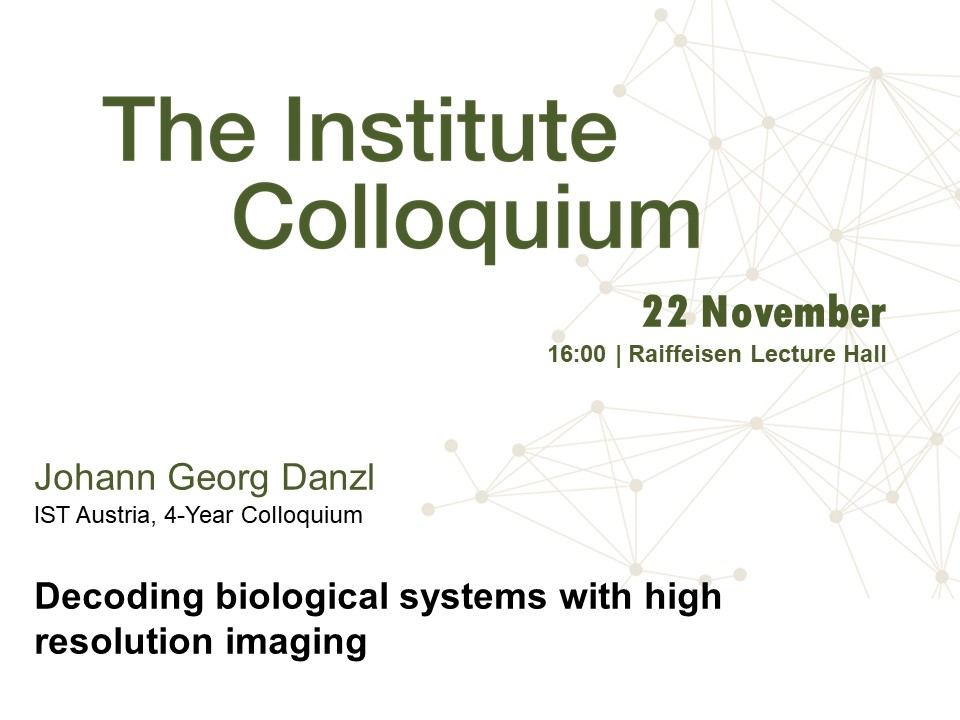 The Institute Colloquium

22 November
16:00 | Raiffeisen Lecture Hall

Johann Georg Danzl
IST Austria, 4-Year Colloquium

Decoding biological systems with high resolution imaging